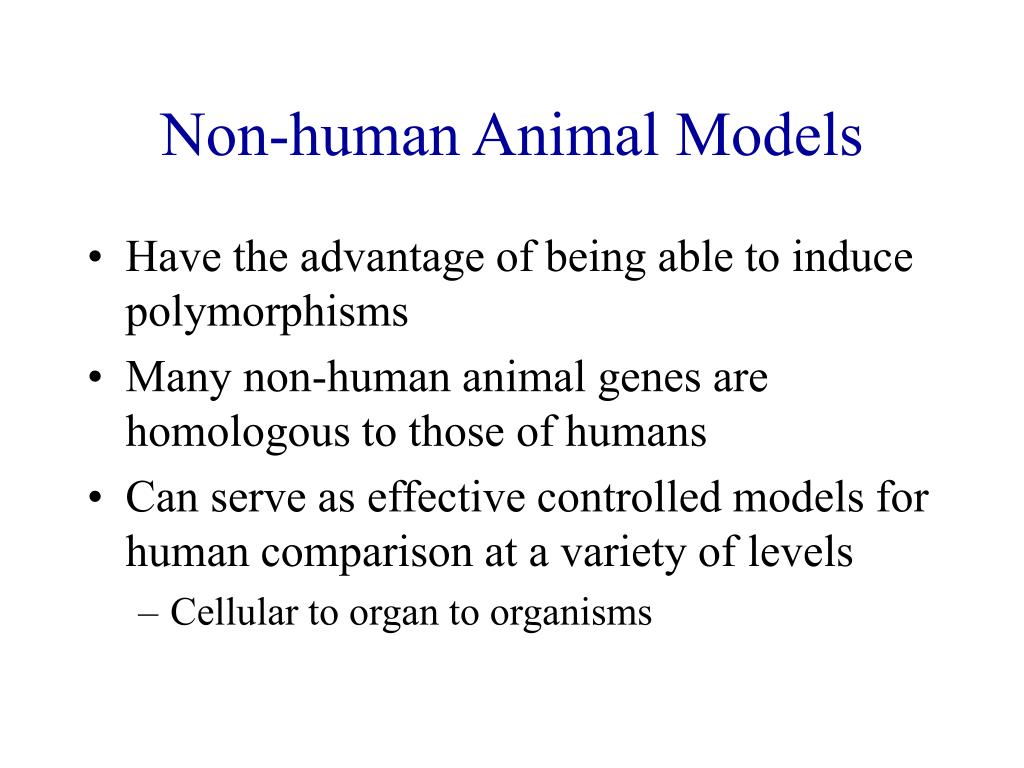 Non-human Animal Models

• Have the advantage of being able to induce polymorphisms
• Many non-human animal genes are homologous to those of humans
• Can serve as effective controlled models for human comparison at a variety of levels
– Cellular to organ to organisms